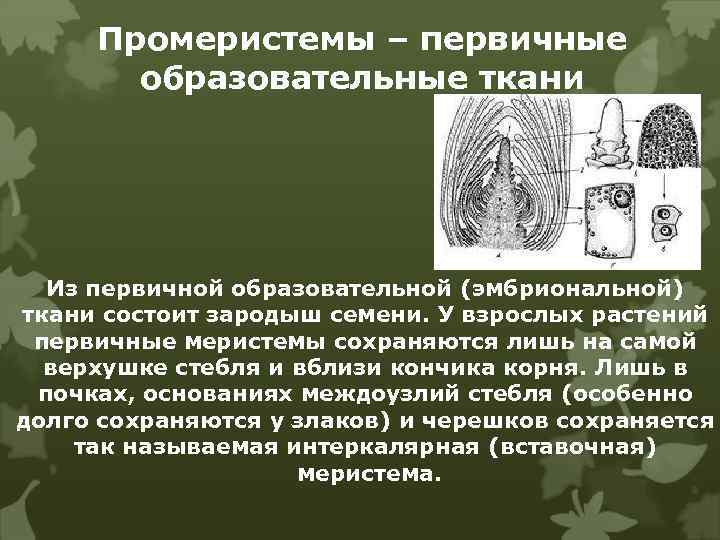 Промеристемы – первичные образовательные ткани

Из первичной образовательной (эмбриональной) ткани состоит зародыш семени. У взрослых растений первичные меристемы сохраняются лишь на самой верхушке стебля и вблизи кончика корня. Лишь в почках, основаниях междоузлий стебля (особенно долго сохраняются у злаков) и черешков сохраняется так называемая интеркалярная (вставочная) меристема.